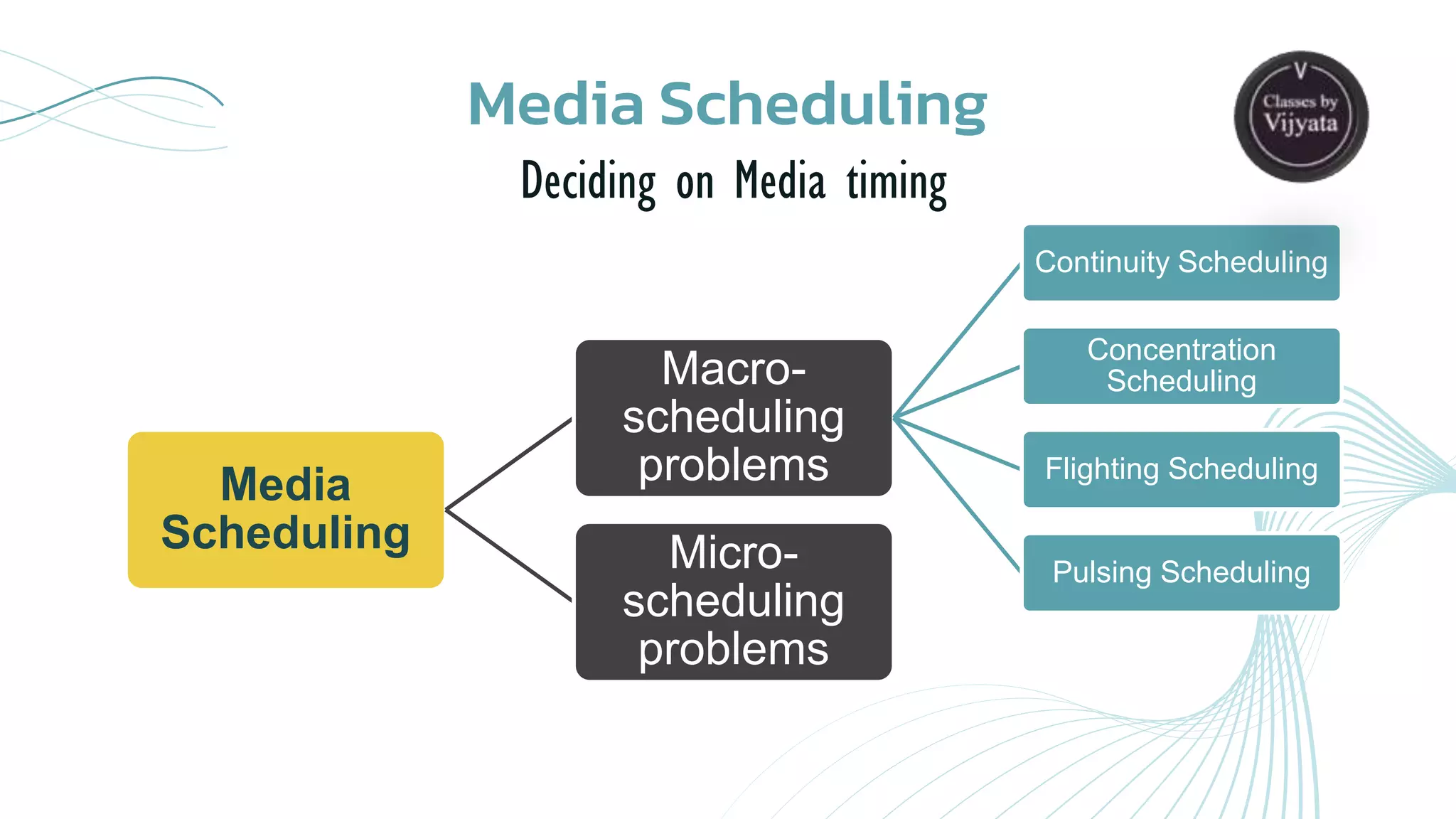 Media Scheduling

Deciding on Media timing

V
Classes by
Vijyata

Media Scheduling

Macro-scheduling problems

Micro-scheduling problems

Continuity Scheduling

Concentration Scheduling

Flighting Scheduling

Pulsing Scheduling